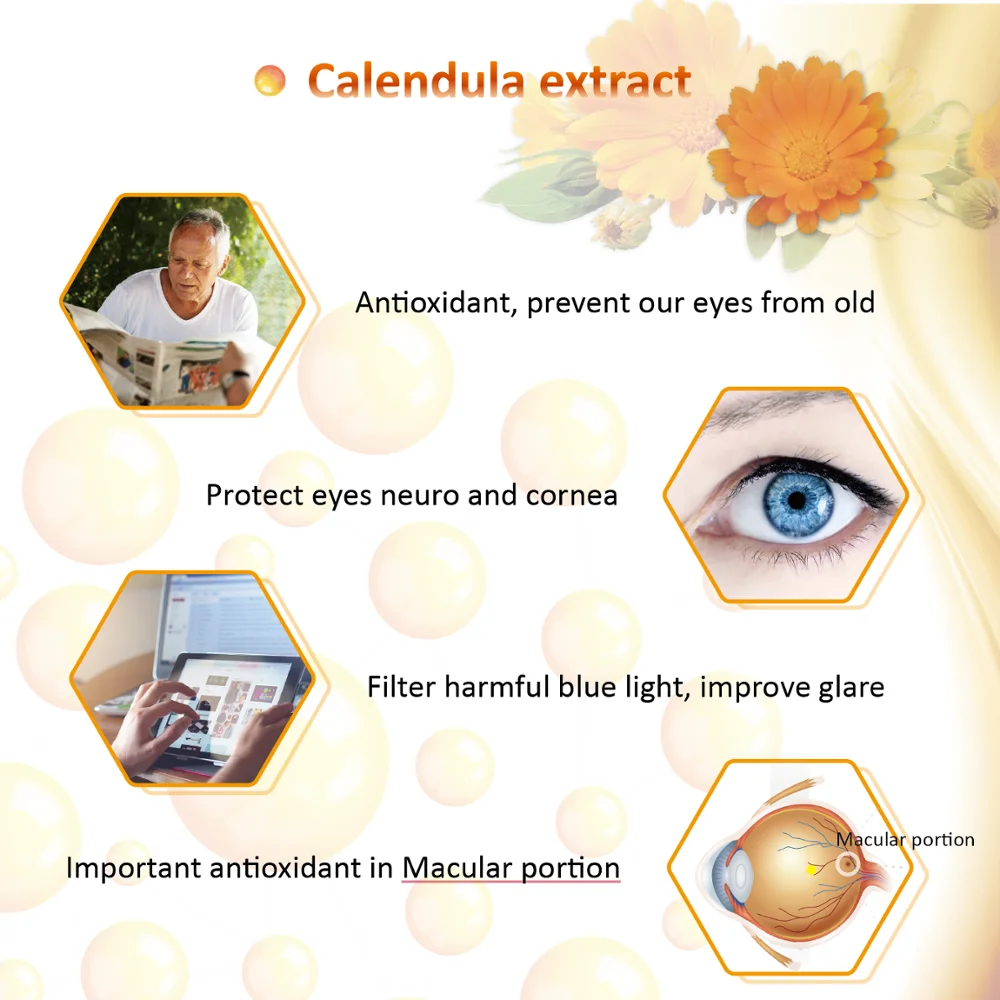 Calendula extract

Antioxidant, prevent our eyes from old

Protect eyes neuro and cornea

Filter harmful blue light, improve glare

Important antioxidant in Macular portion

Macular portion